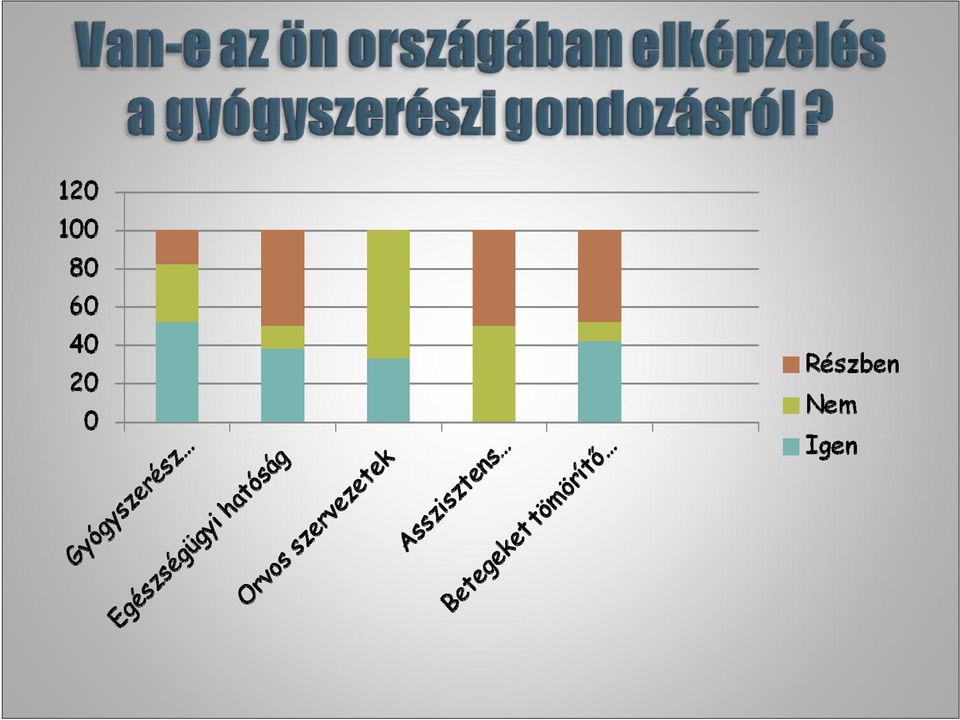 Van-e az ön országában elképzelés a gyógyszerészi gondozásról ?

120
100
80
60
40
20
0

Gyógyszerész...
Egészségügyi hatóság
Orvos szervezetek
Asszisztens...
Betegeket tömörítő...

Részben
Nem
Igen